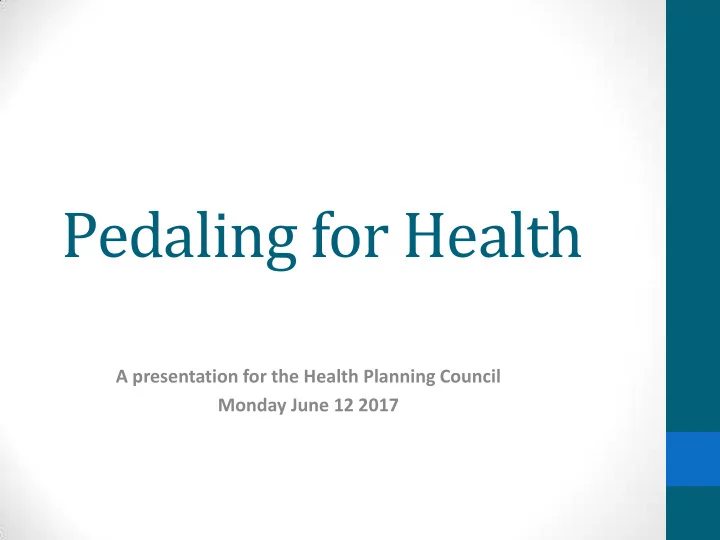 Pedaling for Health

A presentation for the Health Planning Council
Monday June 12 2017